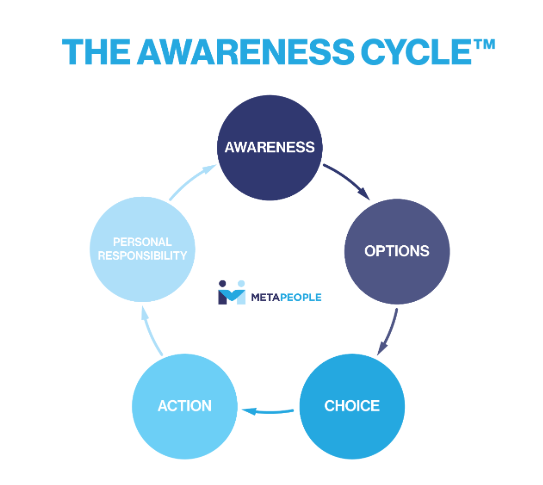 THE AWARENESS CYCLE™

AWARENESS

OPTIONS

CHOICE

ACTION

PERSONAL RESPONSIBILITY

METAPEOPLE